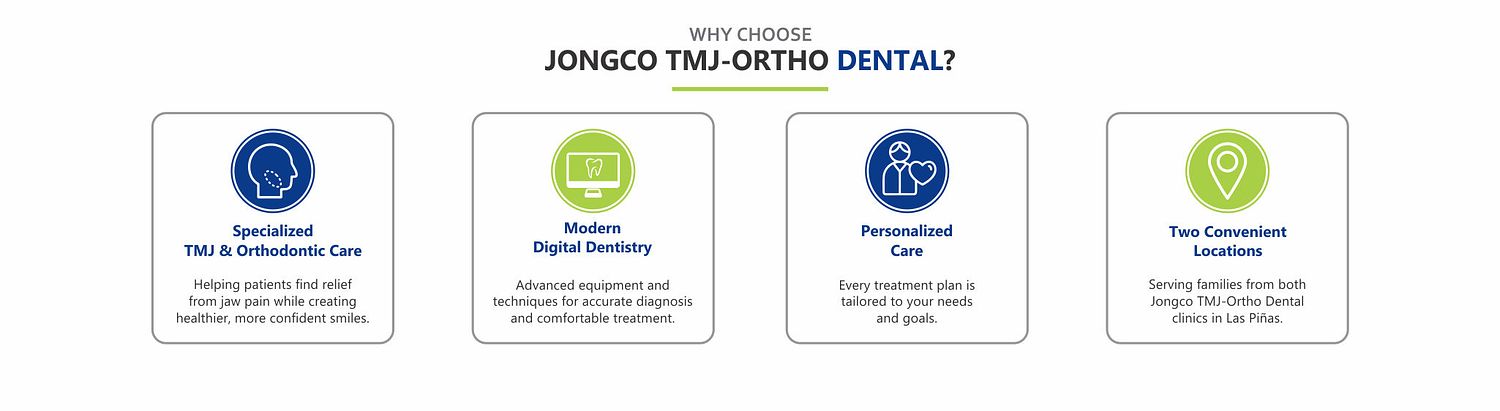 WHY CHOOSE
JONGCO TMJ-ORTHO DENTAL?

Specialized TMJ & Orthodontic Care

Helping patients find relief from jaw pain while creating healthier, more confident smiles.

Modern Digital Dentistry

Advanced equipment and techniques for accurate diagnosis and comfortable treatment.

Personalized Care

Every treatment plan is tailored to your needs and goals.

Two Convenient Locations

Serving families from both Jongco TMJ-Ortho Dental clinics in Las Piñas.